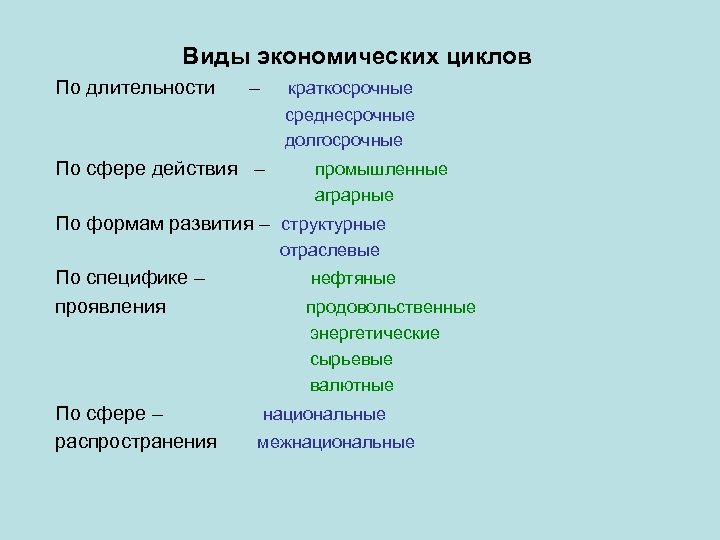 Виды экономических циклов

По длительности – краткосрочные
среднесрочные
долгосрочные

По сфере действия – промышленные
аграрные

По формам развития – структурные
отраслевые

По специфике – нефтяные
проявления продовольственные
энергетические
сырьевые
валютные

По сфере – национальные
распространения межнациональные